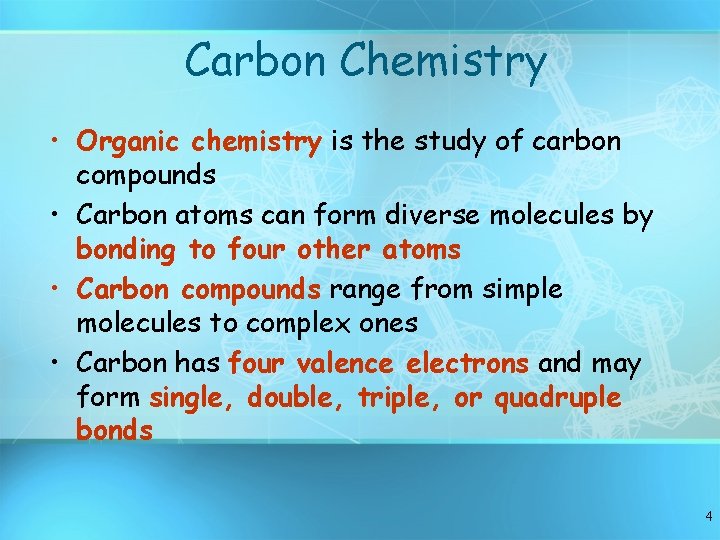 Carbon Chemistry

• Organic chemistry is the study of carbon compounds
• Carbon atoms can form diverse molecules by bonding to four other atoms
• Carbon compounds range from simple molecules to complex ones
• Carbon has four valence electrons and may form single, double, triple, or quadruple bonds

4